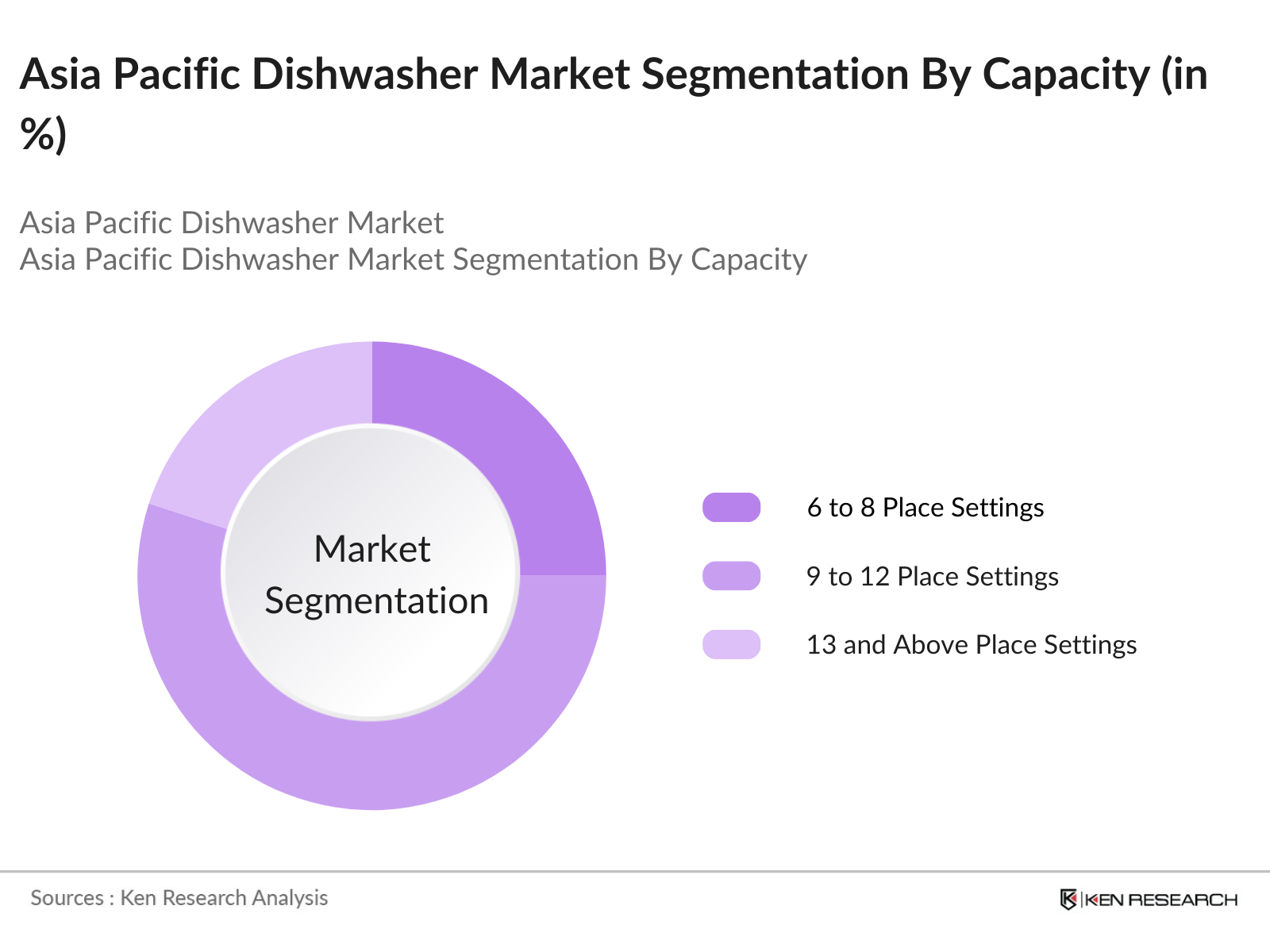 Asia Pacific Dishwasher Market Segmentation By Capacity (in %)

Asia Pacific Dishwasher Market
Asia Pacific Dishwasher Market Segmentation By Capacity

Market Segmentation

6 to 8 Place Settings
9 to 12 Place Settings
13 and Above Place Settings

Sources : Ken Research Analysis

KEN RESEARCH